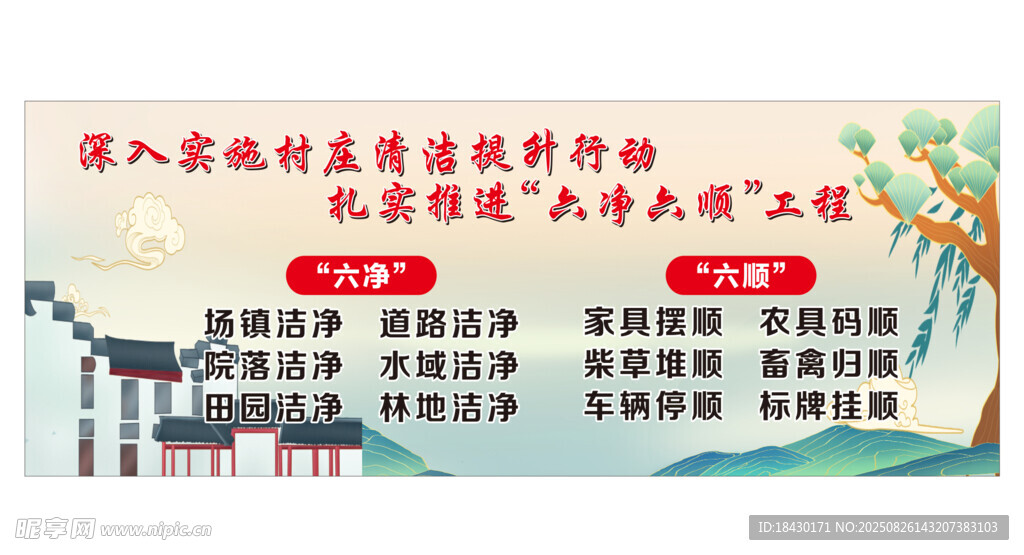 深入实施村庄清洁提升行动
扎实推进“六净六顺”工程

“六净”

场镇洁净　道路洁净
院落洁净　水域洁净
田园洁净　林地洁净

“六顺”

家具摆顺　农具码顺
柴草堆顺　畜禽归顺
车辆停顺　标牌挂顺

昵享网 www.nipic.cn

ID:18430171 NO:20250826143207383103